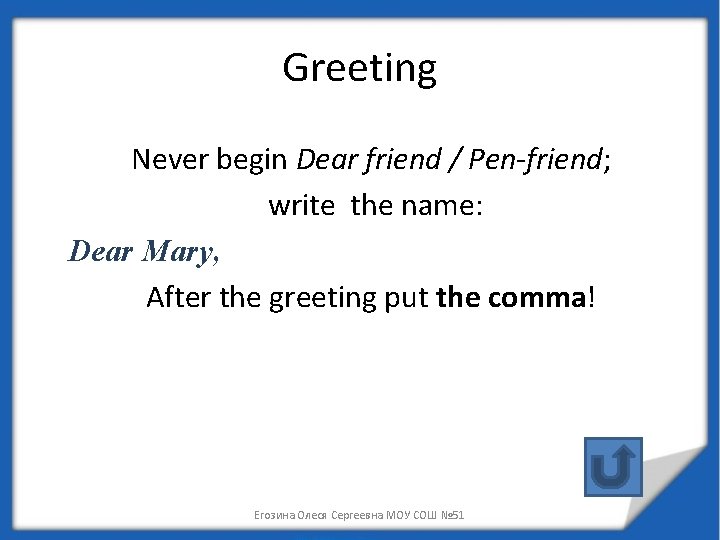 Greeting

Never begin Dear friend / Pen-friend; write the name:

Dear Mary,

After the greeting put the comma!

Егозина Олеся Сергеевна МОУ СОШ №51